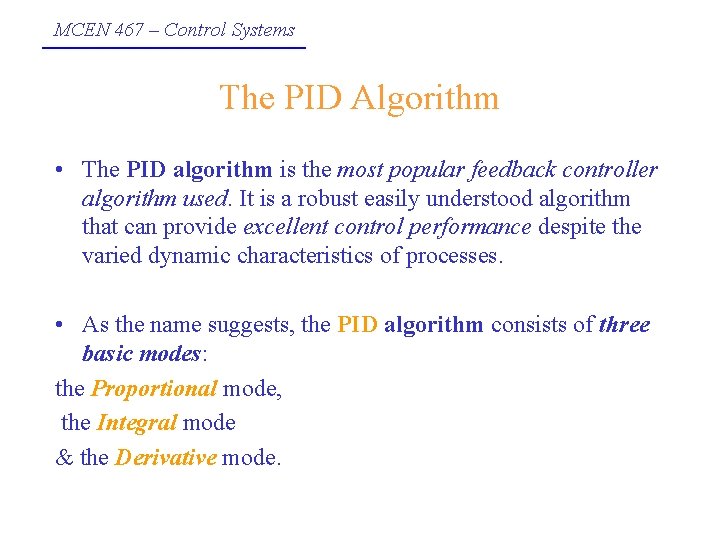 MCEN 467 – Control Systems

The PID Algorithm

• The PID algorithm is the most popular feedback controller algorithm used. It is a robust easily understood algorithm that can provide excellent control performance despite the varied dynamic characteristics of processes.

• As the name suggests, the PID algorithm consists of three basic modes:

the Proportional mode,
the Integral mode
& the Derivative mode.